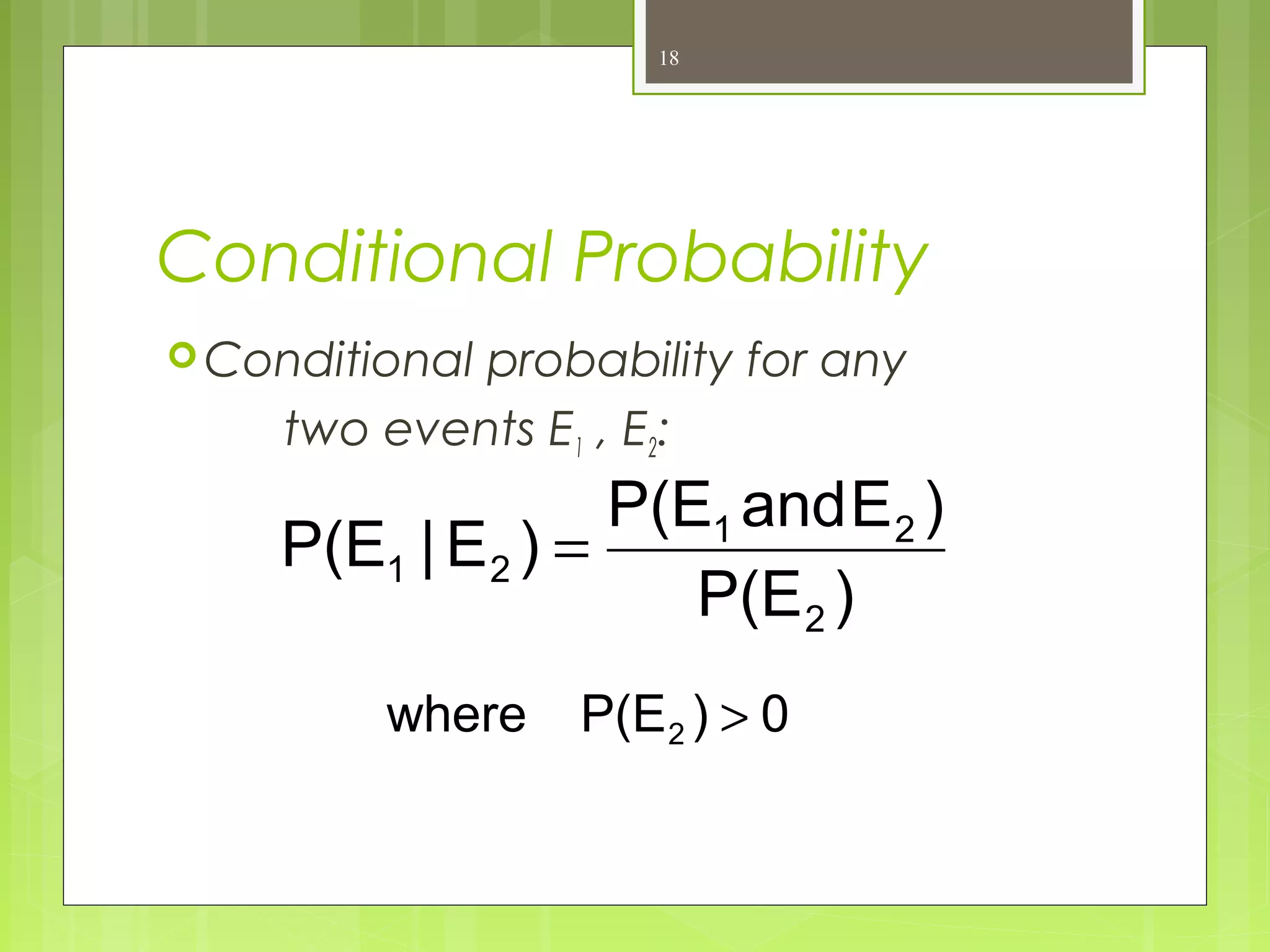 18

Conditional Probability

Conditional probability for any two events $E_1$ , $E_2$:

$P(E_1 | E_2) = \frac{P(E_1 \text{ and } E_2)}{P(E_2)}$

where $P(E_2) > 0$